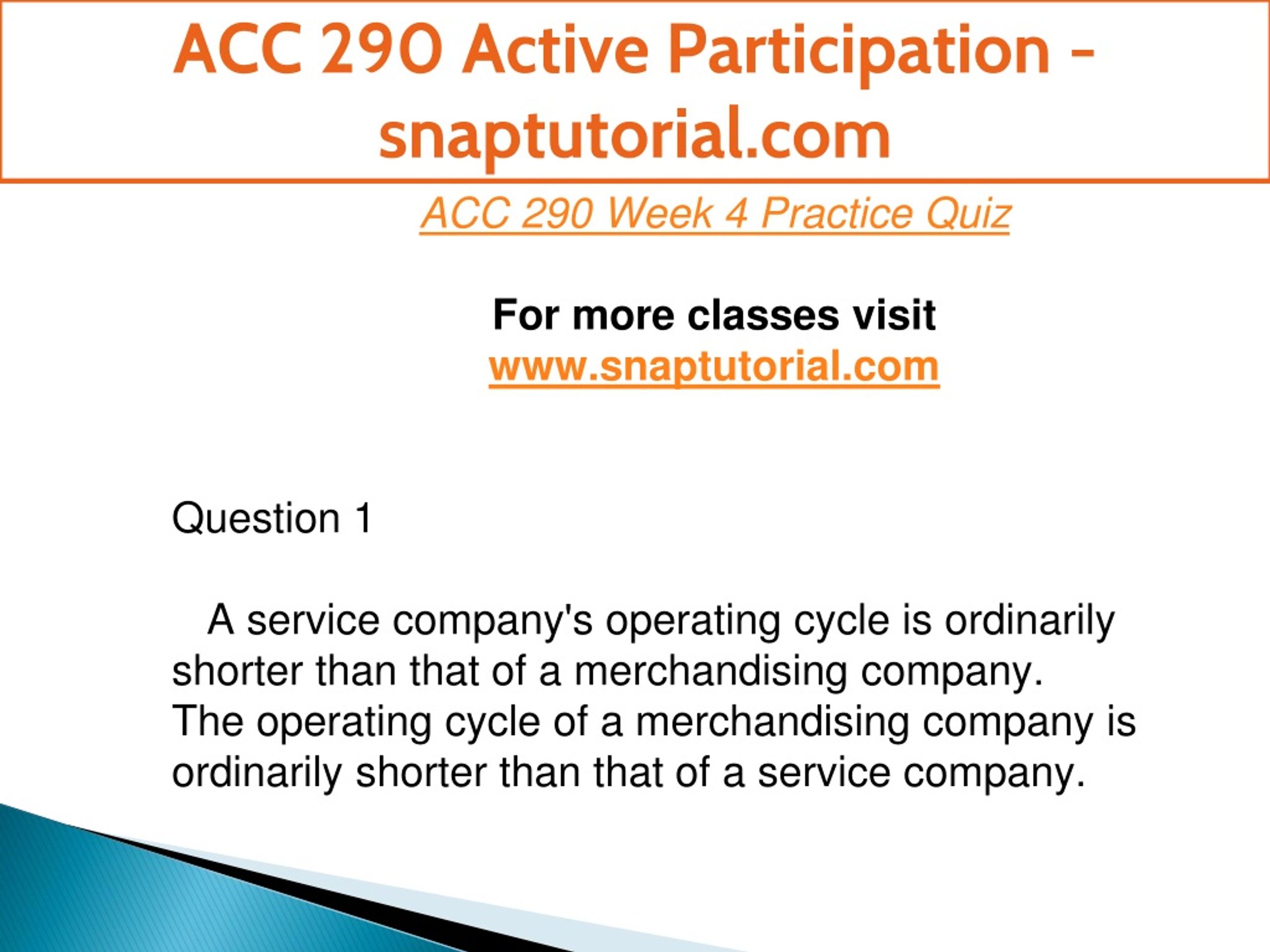 ACC 290 Active Participation - snaptutorial.com

ACC 290 Week 4 Practice Quiz

For more classes visit
www.snaptutorial.com

Question 1

A service company's operating cycle is ordinarily shorter than that of a merchandising company.
The operating cycle of a merchandising company is ordinarily shorter than that of a service company.